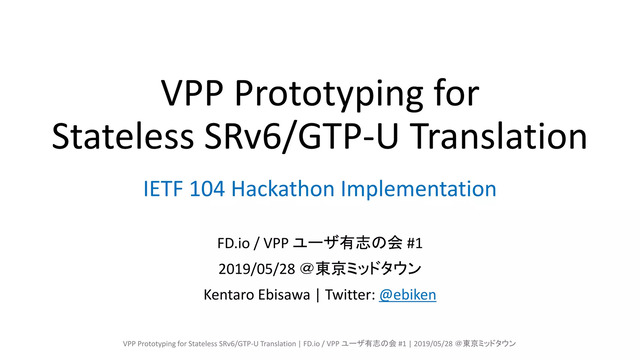 VPP Prototyping for Stateless SRv6/GTP-U Translation

IETF 104 Hackathon Implementation

FD.io / VPP ユーザ有志の会 #1
2019/05/28 @東京ミッドタウン
Kentaro Ebisawa | Twitter: @ebiken

VPP Prototyping for Stateless SRv6/GTP-U Translation | FD.io / VPP ユーザ有志の会 #1 | 2019/05/28 @東京ミッドタウン